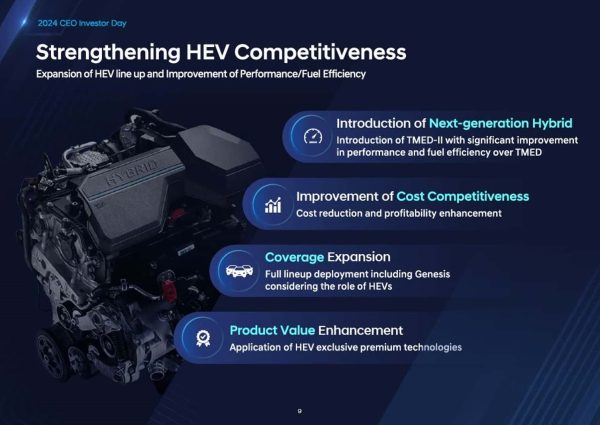 2024 CEO Investor Day

Strengthening HEV Competitiveness

Expansion of HEV line up and Improvement of Performance/Fuel Efficiency

HYBRID

Introduction of Next-generation Hybrid
Introduction of TMED-II with significant improvement in performance and fuel efficiency over TMED

Improvement of Cost Competitiveness
Cost reduction and profitability enhancement

Coverage Expansion
Full lineup deployment including Genesis considering the role of HEVs

Product Value Enhancement
Application of HEV exclusive premium technologies

9